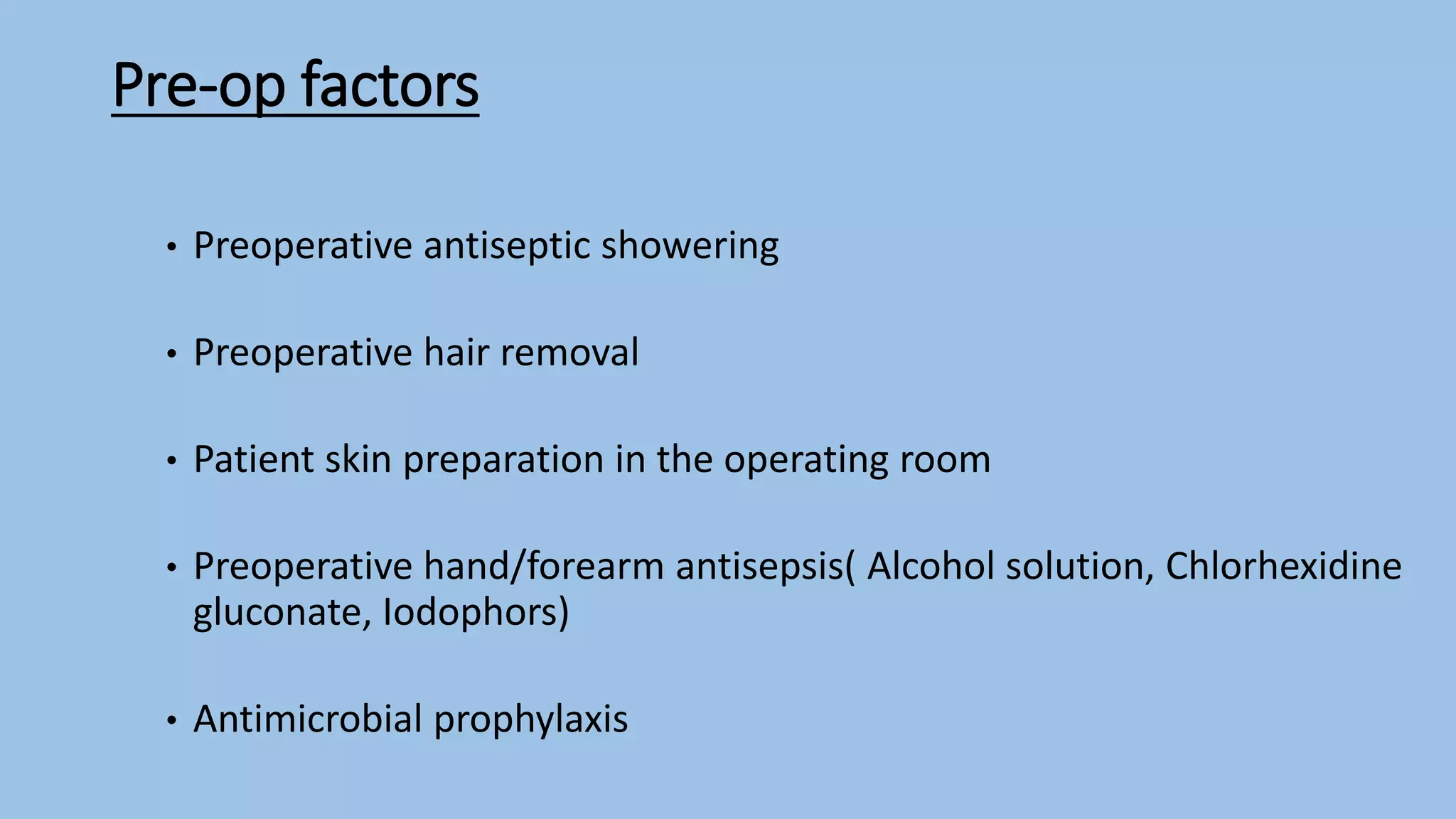 Pre-op factors

• Preoperative antiseptic showering

• Preoperative hair removal

• Patient skin preparation in the operating room

• Preoperative hand/forearm antisepsis( Alcohol solution, Chlorhexidine gluconate, Iodophors)

• Antimicrobial prophylaxis